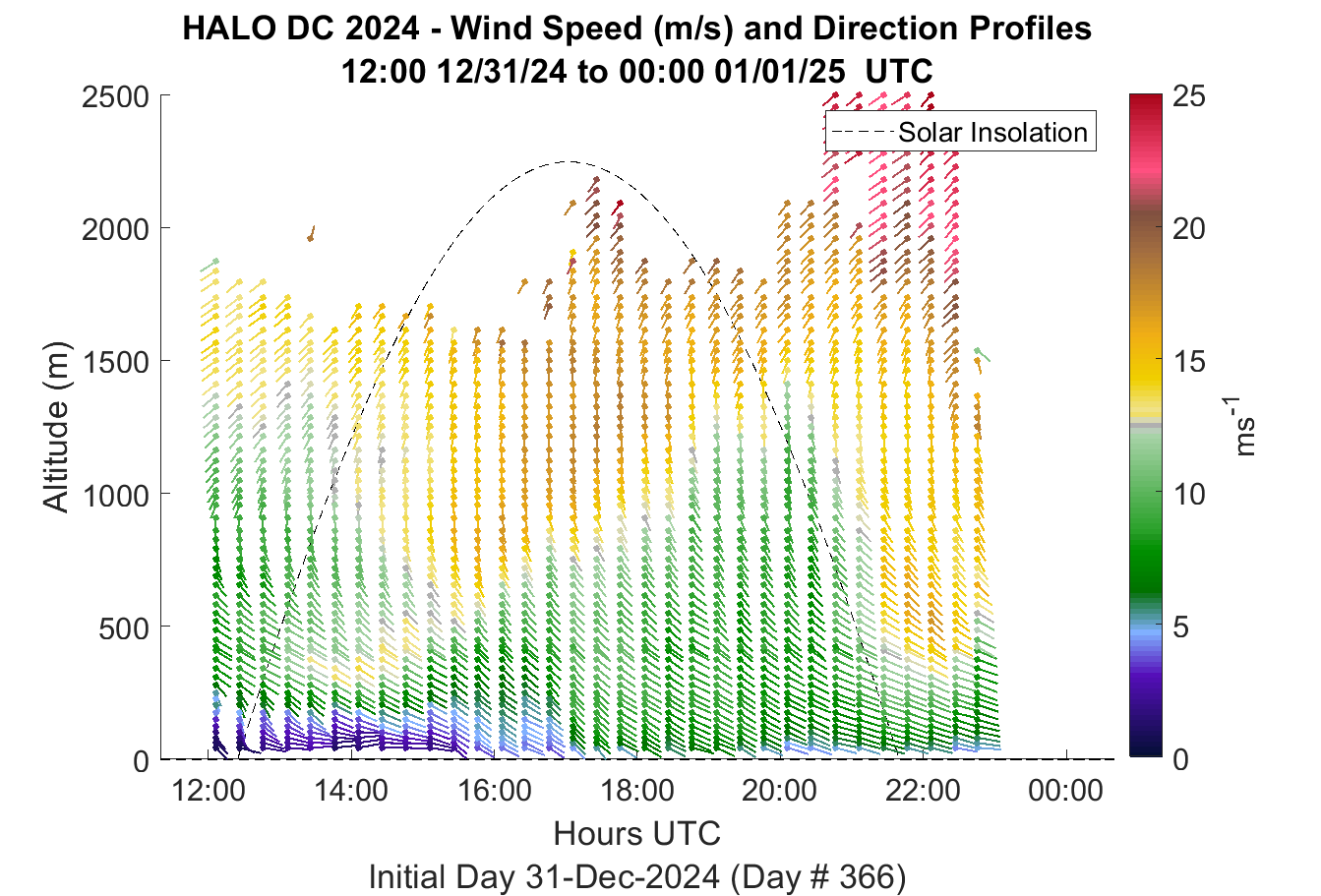 HALO DC 2024 - Wind Speed (m/s) and Direction Profiles
12:00 12/31/24 to 00:00 01/01/25 UTC

Solar Insolation

Altitude (m)

2500
2000
1500
1000
500
0

12:00
14:00
16:00
18:00
20:00
22:00
00:00

Hours UTC

Initial Day 31-Dec-2024 (Day # 366)

25
20
15
10
5
0

$ms^{-1}$